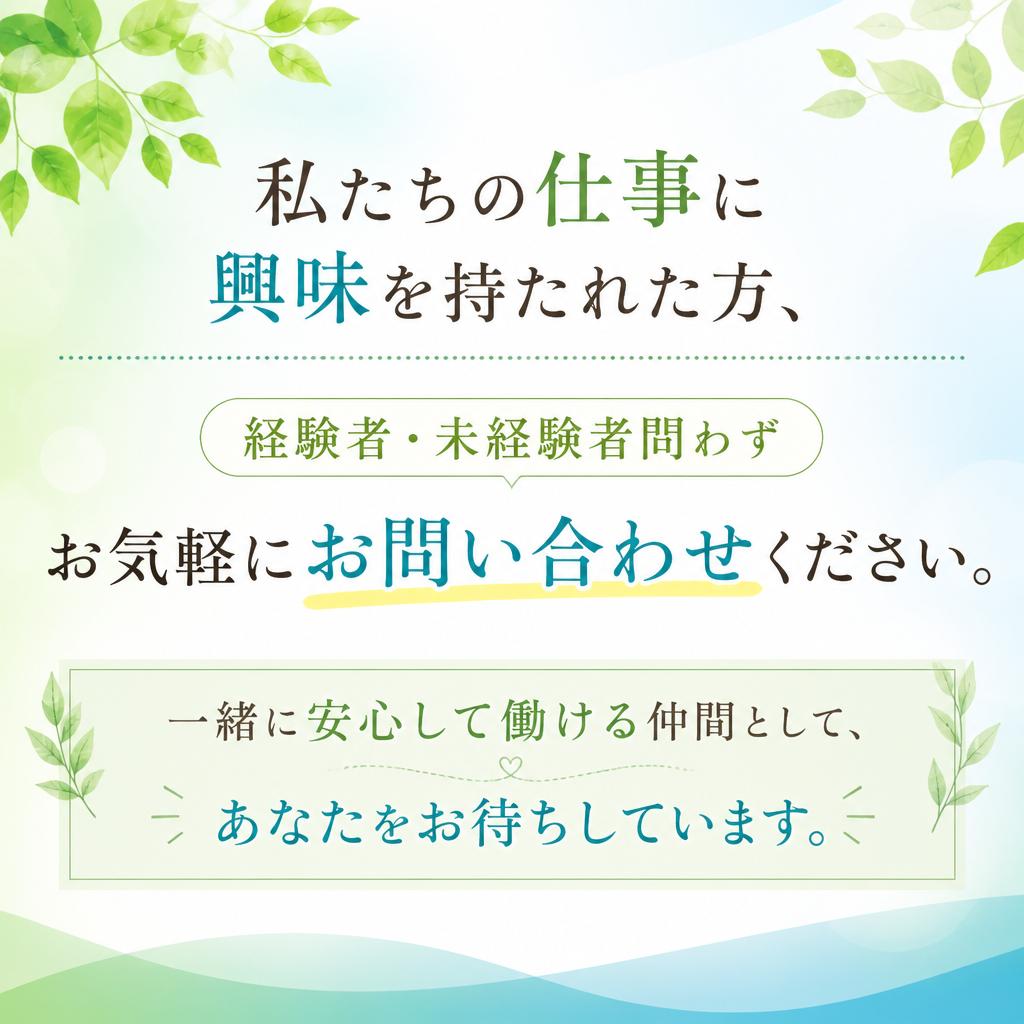 私たちの仕事に
興味を持たれた方、

経験者・未経験者問わず

お気軽にお問い合わせください。

一緒に安心して働ける仲間として、

あなたをお待ちしています。